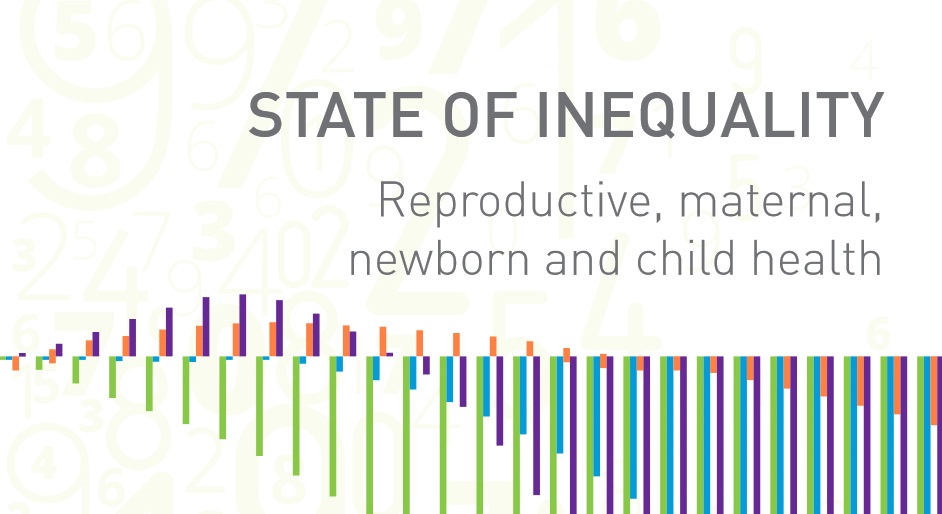 STATE OF INEQUALITY

Reproductive, maternal, newborn and child health